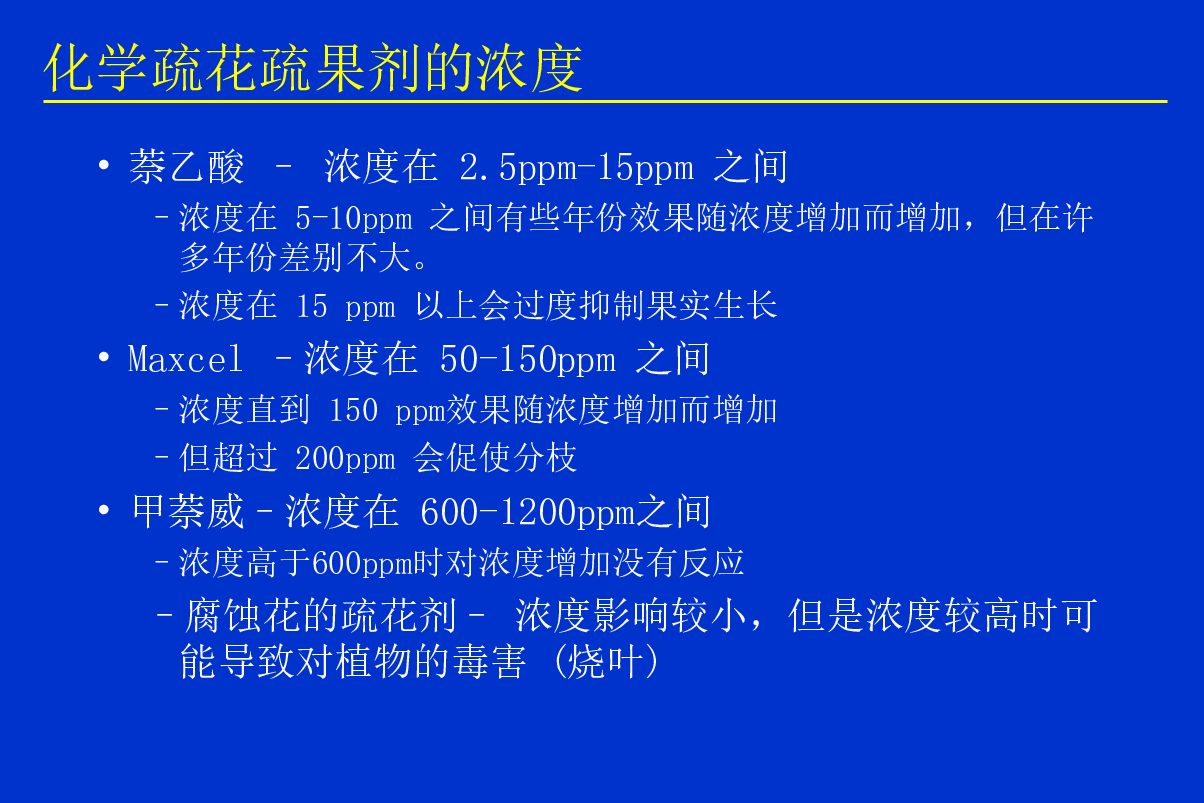 化学疏花疏果剂的浓度

• 萘乙酸 – 浓度在 2.5ppm-15ppm 之间
  – 浓度在 5-10ppm 之间有些年份效果随浓度增加而增加，但在许多年份差别不大。
  – 浓度在 15 ppm 以上会过度抑制果实生长
• Maxcel – 浓度在 50-150ppm 之间
  – 浓度直到 150 ppm效果随浓度增加而增加
  – 但超过 200ppm 会促使分枝
• 甲萘威 – 浓度在 600-1200ppm之间
  – 浓度高于600ppm时对浓度增加没有反应
  – 腐蚀花的疏花剂 – 浓度影响较小，但是浓度较高时可能导致对植物的毒害 (烧叶)